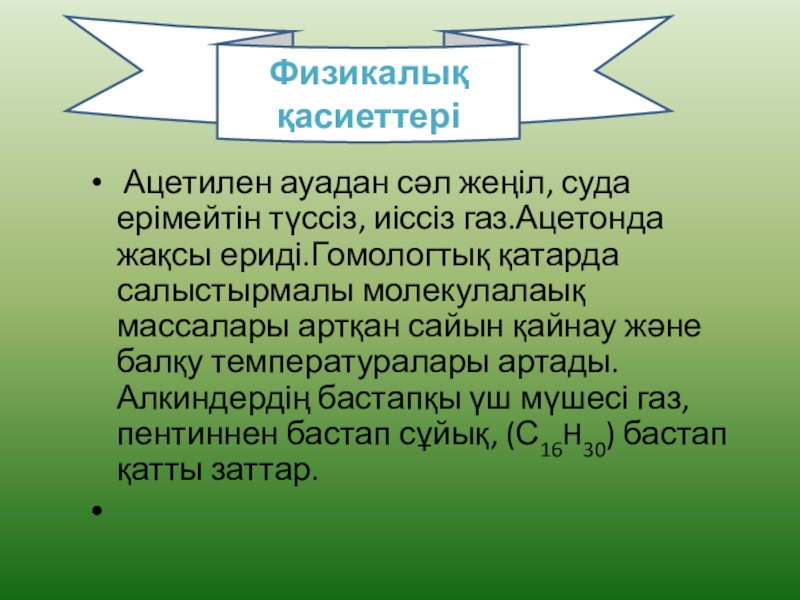 Физикалық қасиеттері

• Ацетилен ауадан сәл жеңіл, суда ерімейтін түссіз, иіссіз газ.Ацетонда жақсы ериді.Гомологтық қатарда салыстырмалы молекулалаық массалары артқан сайын қайнау және балқу температуралары артады. Алкиндердің бастапқы үш мүшесі газ, пентиннен бастап сұйық, ($C_{16}H_{30}$) бастап қатты заттар.

•